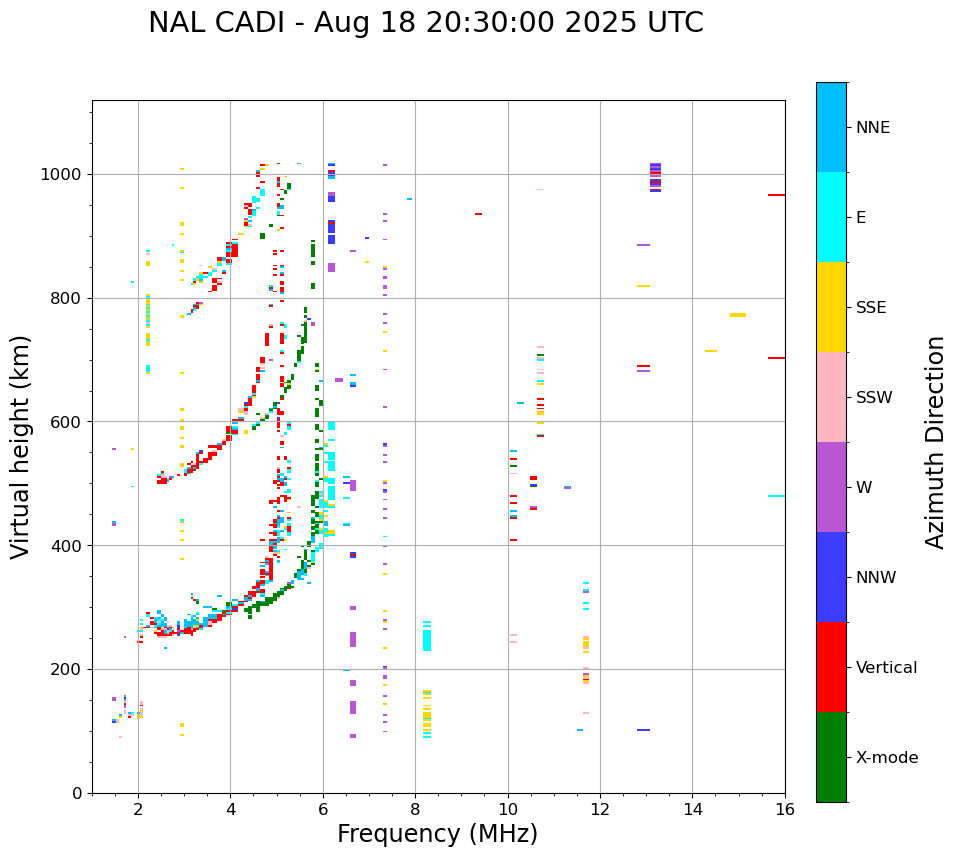 NAL CADI - Aug 18 20:30:00 2025 UTC

Virtual height (km)

1000
800
600
400
200
0

2
4
6
8
10
12
14
16

Frequency (MHz)

NNE
E
SSE
SSW
W
NNW
Vertical
X-mode

Azimuth Direction